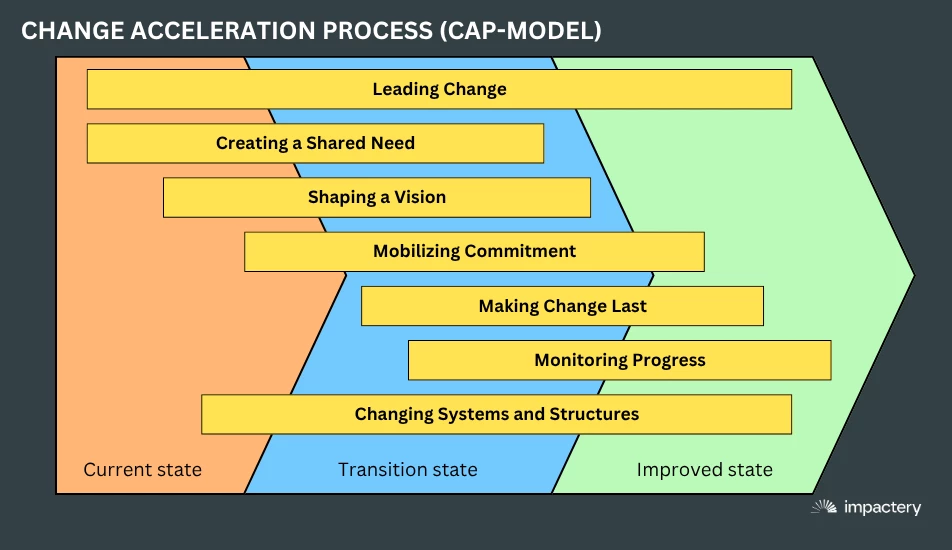 CHANGE ACCELERATION PROCESS (CAP-MODEL)

Leading Change

Creating a Shared Need

Shaping a Vision

Mobilizing Commitment

Making Change Last

Monitoring Progress

Changing Systems and Structures

Current state

Transition state

Improved state

impactery